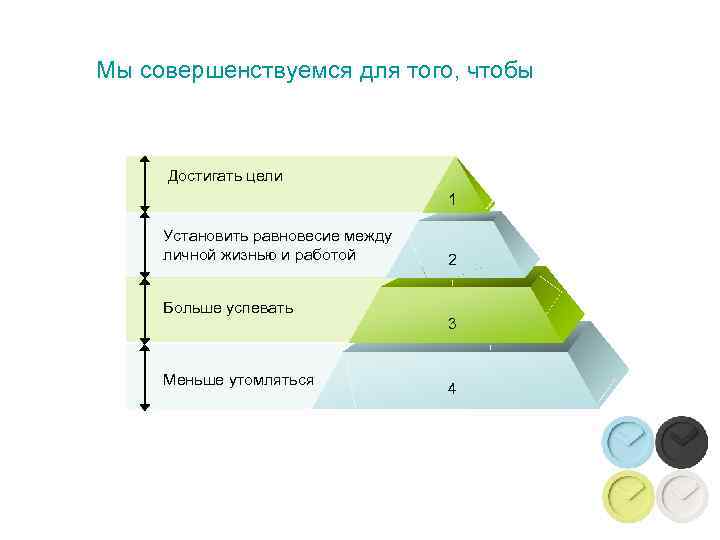 Мы совершенствуемся для того, чтобы

Достигать цели

1

Установить равновесие между личной жизнью и работой

2

Больше успевать

3

Меньше утомляться

4